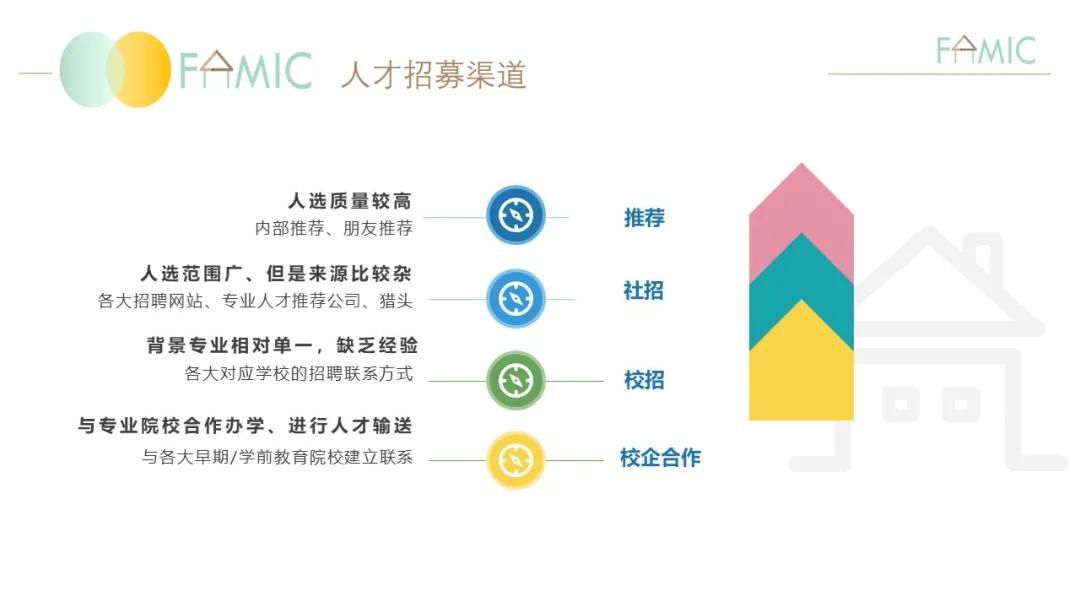 FAMIC 人才招募渠道

FAMIC

人选质量较高
内部推荐、朋友推荐

推荐

人选范围广、但是来源比较杂
各大招聘网站、专业人才推荐公司、猎头

社招

背景专业相对单一，缺乏经验
各大对应学校的招聘联系方式

校招

与专业院校合作办学、进行人才输送
与各大早期/学前教育院校建立联系

校企合作